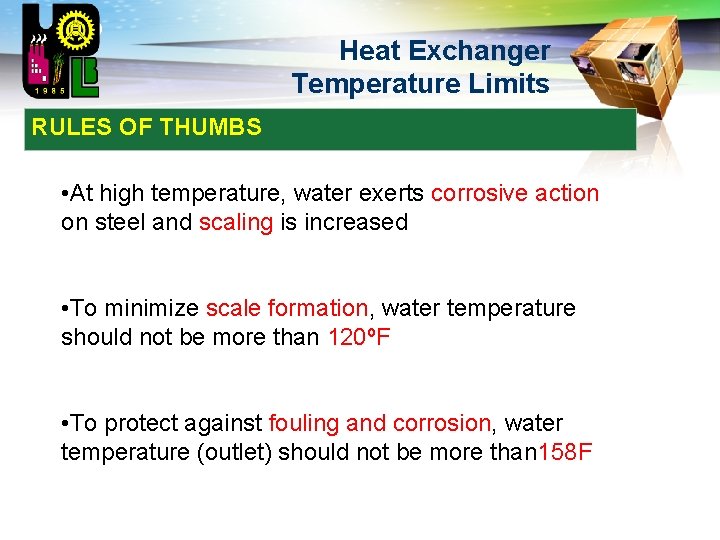 1985

Heat Exchanger
Temperature Limits

RULES OF THUMBS

•At high temperature, water exerts corrosive action on steel and scaling is increased

•To minimize scale formation, water temperature should not be more than 120ºF

•To protect against fouling and corrosion, water temperature (outlet) should not be more than158F